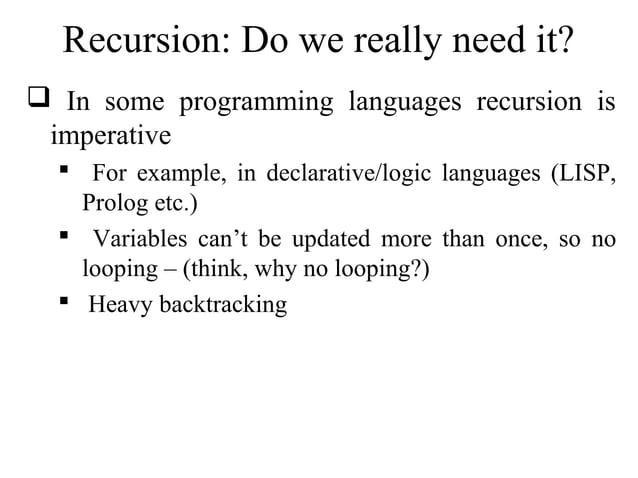 Recursion: Do we really need it?

❑ In some programming languages recursion is imperative

▪ For example, in declarative/logic languages (LISP, Prolog etc.)

▪ Variables can’t be updated more than once, so no looping – (think, why no looping?)

▪ Heavy backtracking